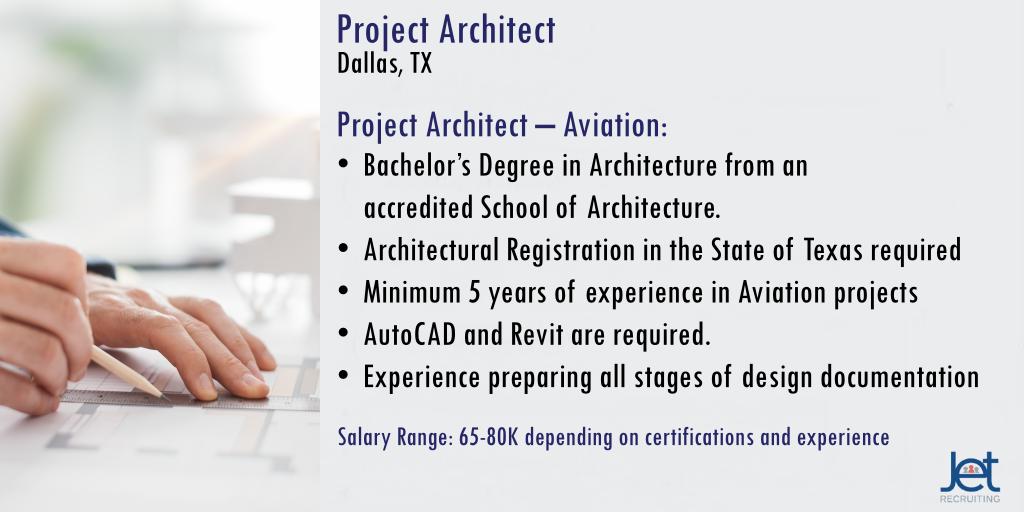 Project Architect
Dallas, TX

Project Architect – Aviation:
• Bachelor's Degree in Architecture from an accredited School of Architecture.
• Architectural Registration in the State of Texas required
• Minimum 5 years of experience in Aviation projects
• AutoCAD and Revit are required.
• Experience preparing all stages of design documentation

Salary Range: 65-80K depending on certifications and experience

Jet
RECRUITING